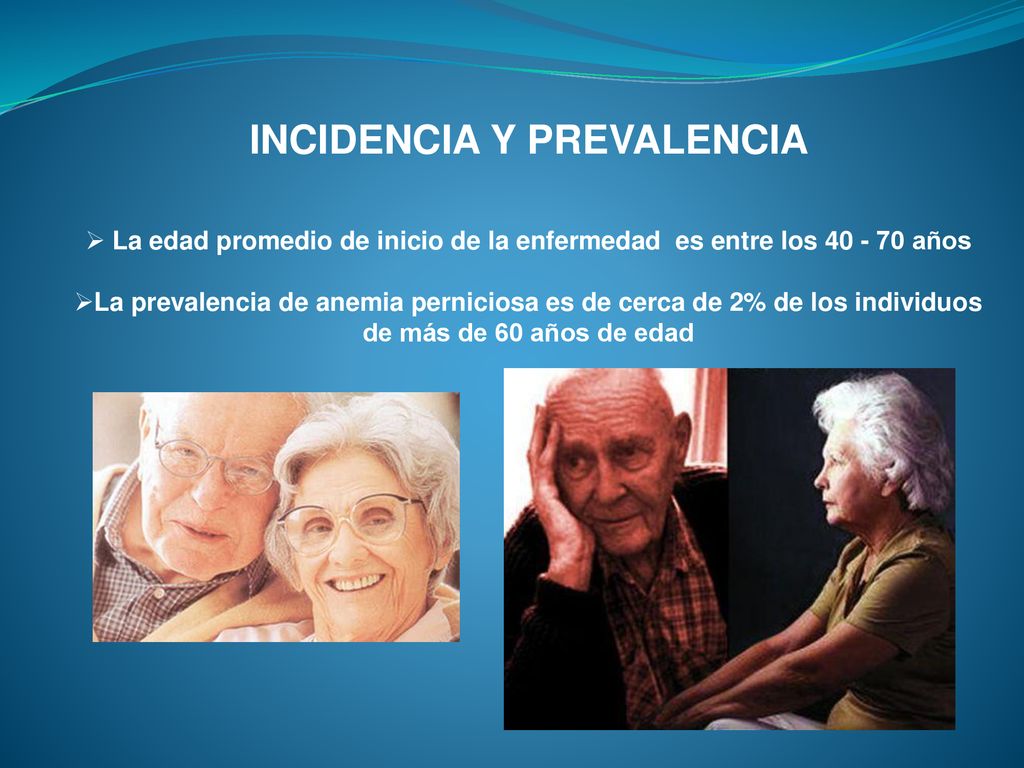 INCIDENCIA Y PREVALENCIA

➢ La edad promedio de inicio de la enfermedad es entre los 40 - 70 años

➢La prevalencia de anemia perniciosa es de cerca de 2% de los individuos de más de 60 años de edad